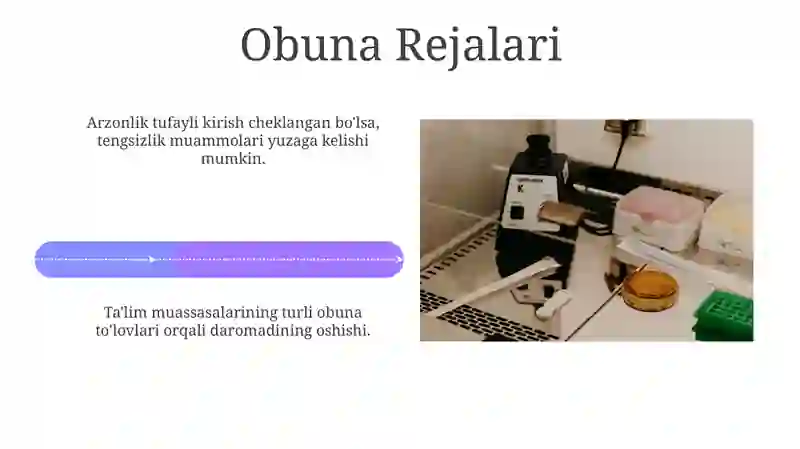 Obuna Rejalari

Arzonlik tufayli kirish cheklangan bo'lsa, tengsizlik muammolari yuzaga kelishi mumkin.

Ta'lim muassasalarining turli obuna to'lovlari orqali daromadining oshishi.